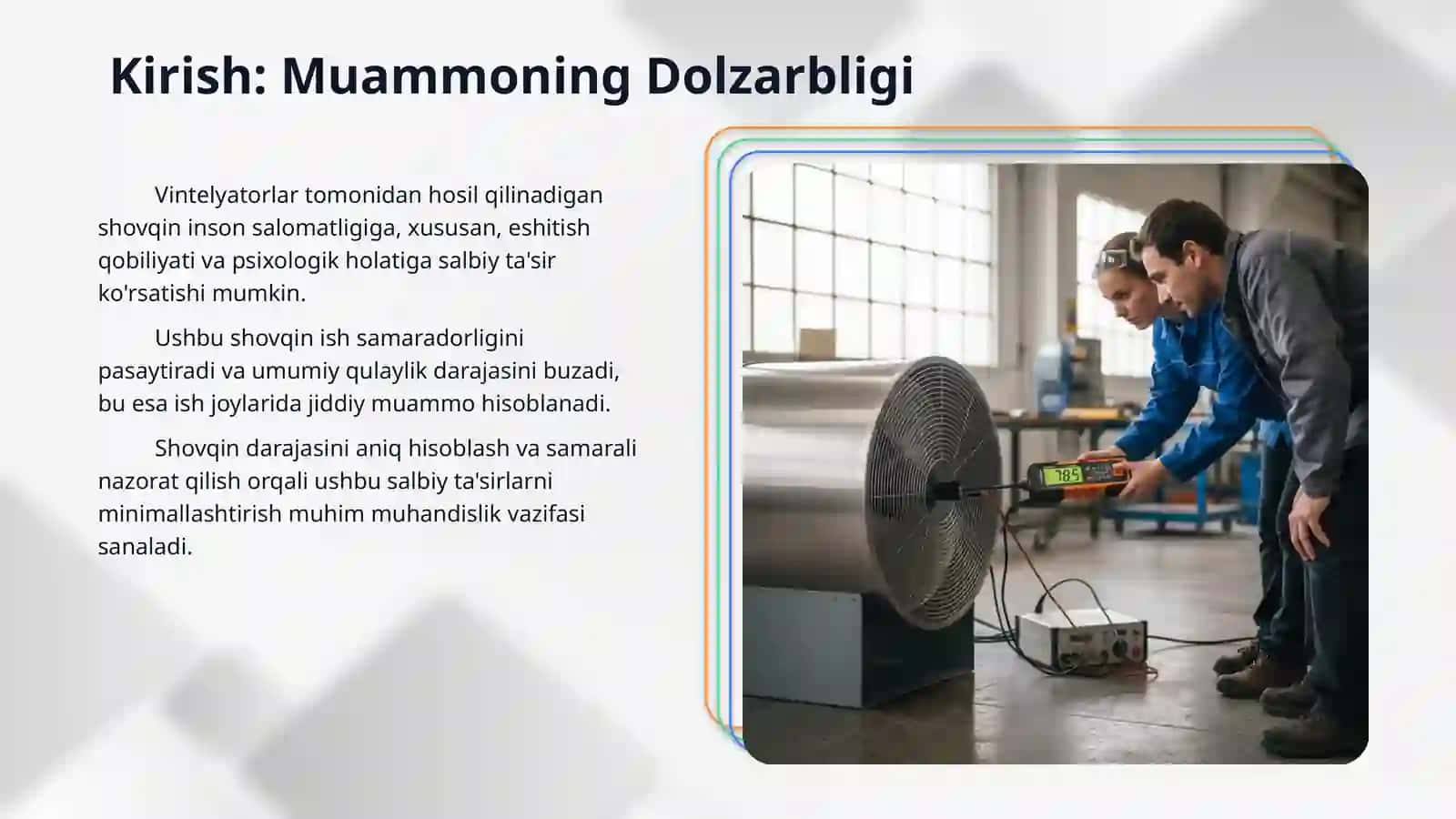 Kirish: Muammoning Dolzarbligi

Vintelyatorlar tomonidan hosil qilinadigan shovqin inson salomatligiga, xususan, eshitish qobiliyati va psixologik holatiga salbiy ta'sir ko'rsatishi mumkin.

Ushbu shovqin ish samaradorligini pasaytiradi va umumiy qulaylik darajasini buzadi, bu esa ish joylarida jiddiy muammo hisoblanadi.

Shovqin darajasini aniq hisoblash va samarali nazorat qilish orqali ushbu salbiy ta'sirlarni minimallashtirish muhim muhandislik vazifasi sanaladi.

785